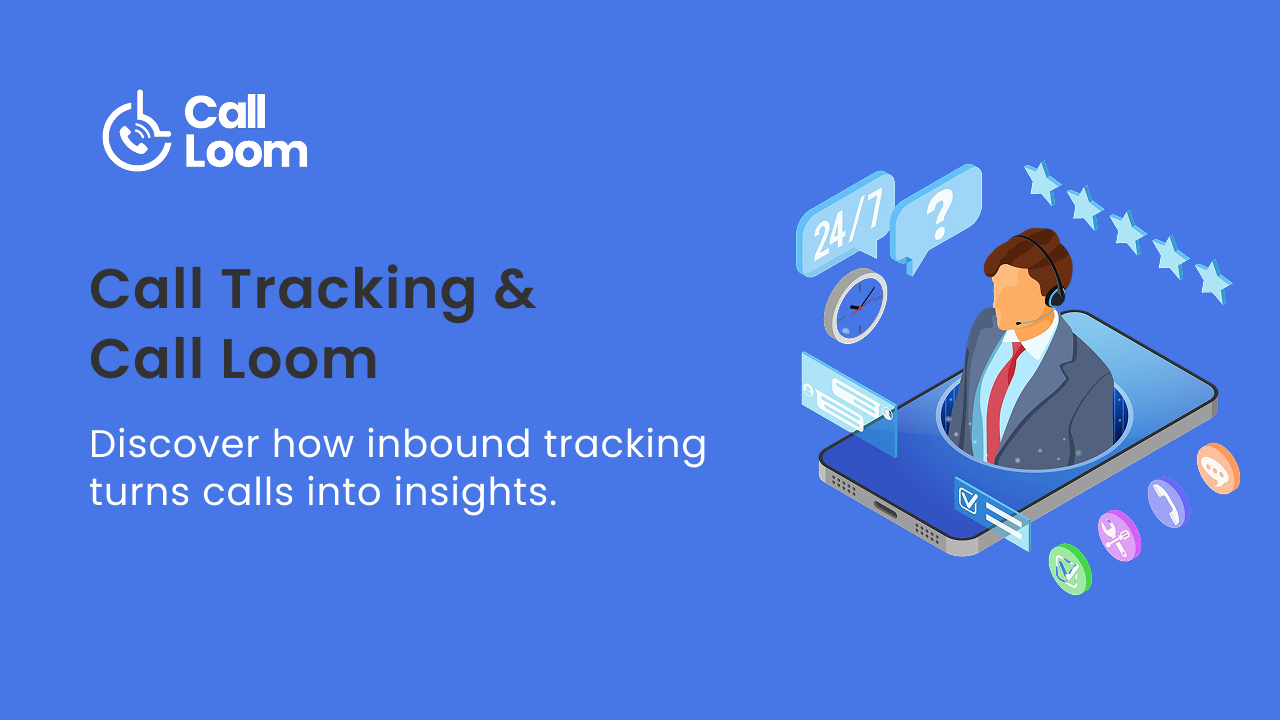 Call Loom

Call Tracking & Call Loom

Discover how inbound tracking turns calls into insights.

24/7

?